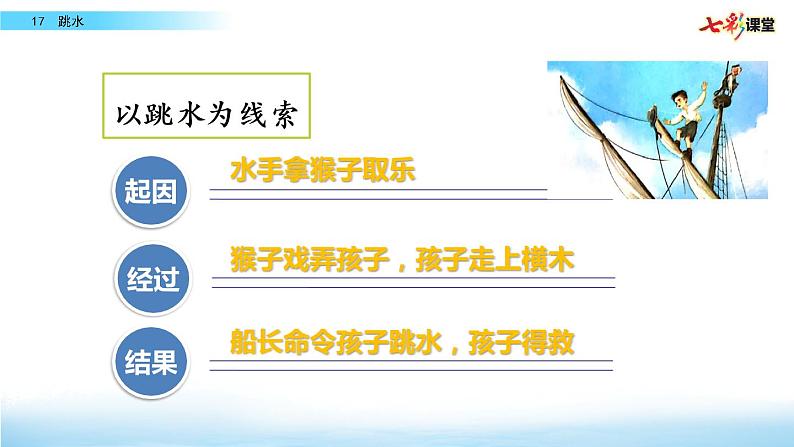 17 跳水

七彩课堂

以跳水为线索

起因

水手拿猴子取乐

经过

猴子戏弄孩子，孩子走上横木

结果

船长命令孩子跳水，孩子得救